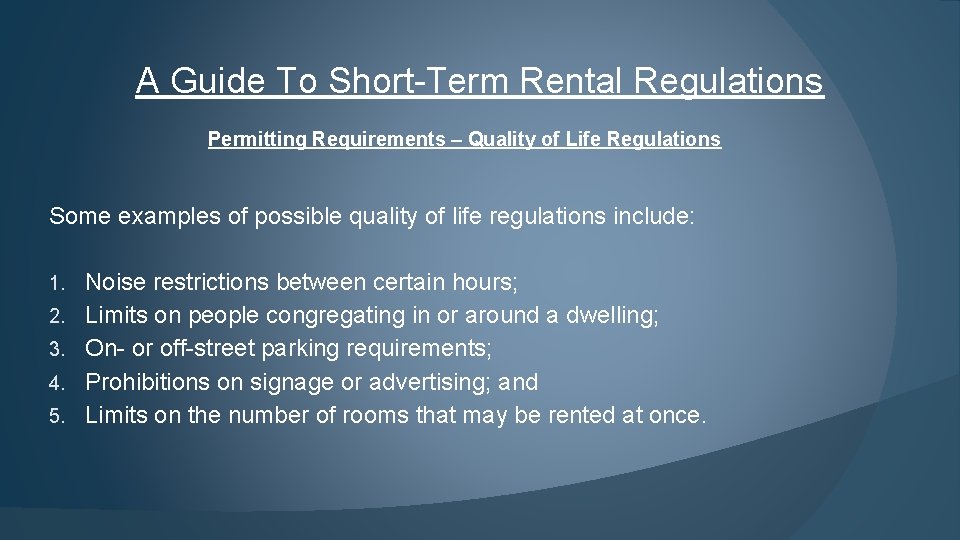 A Guide To Short-Term Rental Regulations

Permitting Requirements – Quality of Life Regulations

Some examples of possible quality of life regulations include:

1. Noise restrictions between certain hours;
2. Limits on people congregating in or around a dwelling;
3. On- or off-street parking requirements;
4. Prohibitions on signage or advertising; and
5. Limits on the number of rooms that may be rented at once.